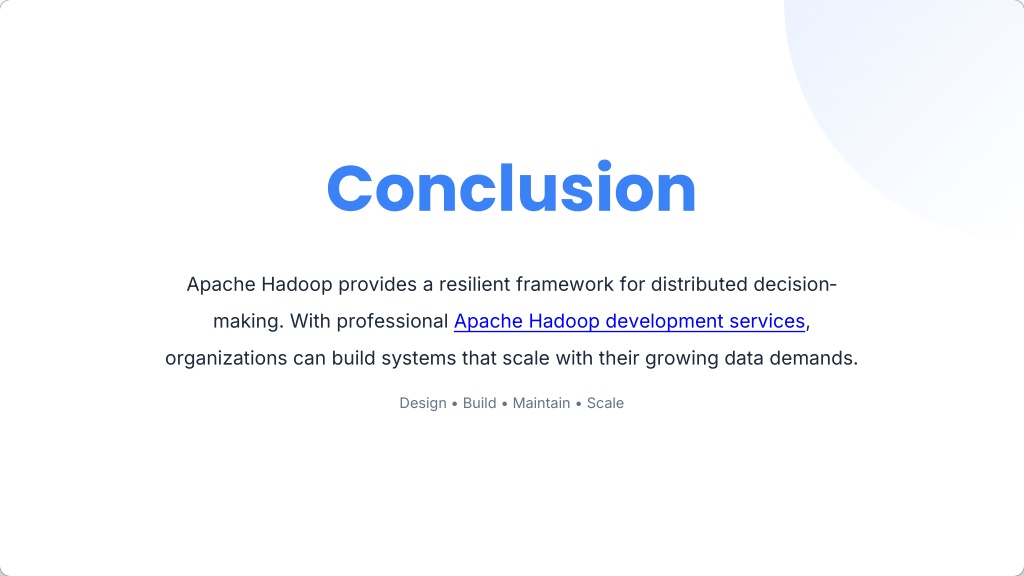 Conclusion

Apache Hadoop provides a resilient framework for distributed decision-making. With professional Apache Hadoop development services, organizations can build systems that scale with their growing data demands.

Design • Build • Maintain • Scale